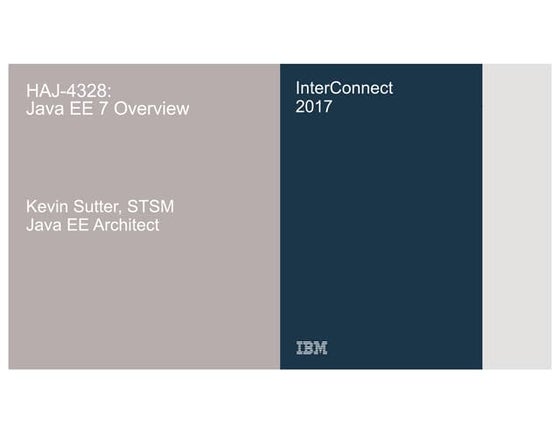 HAJ-4328:
Java EE 7 Overview

Kevin Sutter, STSM
Java EE Architect

InterConnect
2017

IBM